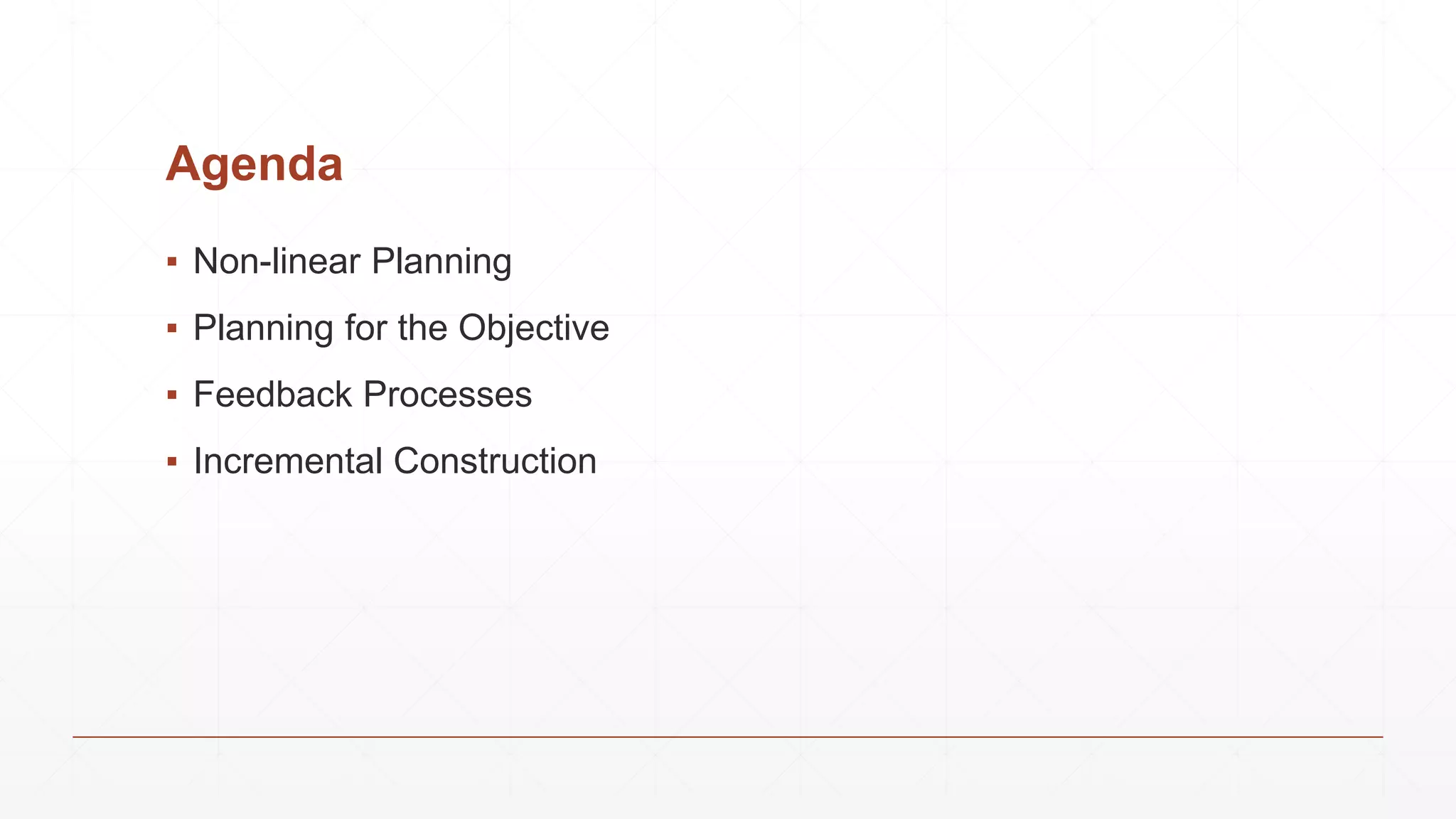 Agenda

▪ Non-linear Planning

▪ Planning for the Objective

▪ Feedback Processes

▪ Incremental Construction